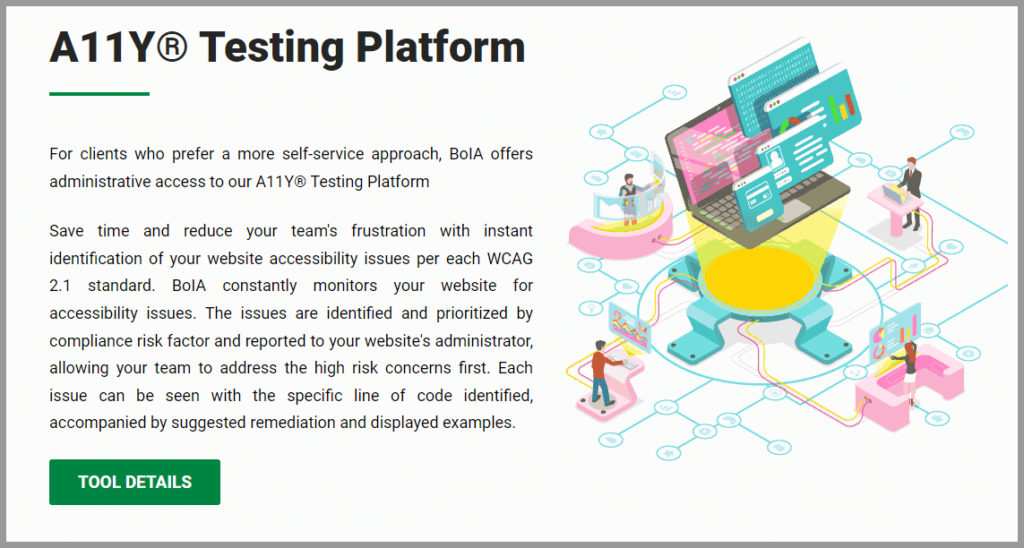 A11Y® Testing Platform

For clients who prefer a more self-service approach, BoIA offers administrative access to our A11Y® Testing Platform

Save time and reduce your team's frustration with instant identification of your website accessibility issues per each WCAG 2.1 standard. BoIA constantly monitors your website for accessibility issues. The issues are identified and prioritized by compliance risk factor and reported to your website's administrator, allowing your team to address the high risk concerns first. Each issue can be seen with the specific line of code identified, accompanied by suggested remediation and displayed examples.

TOOL DETAILS